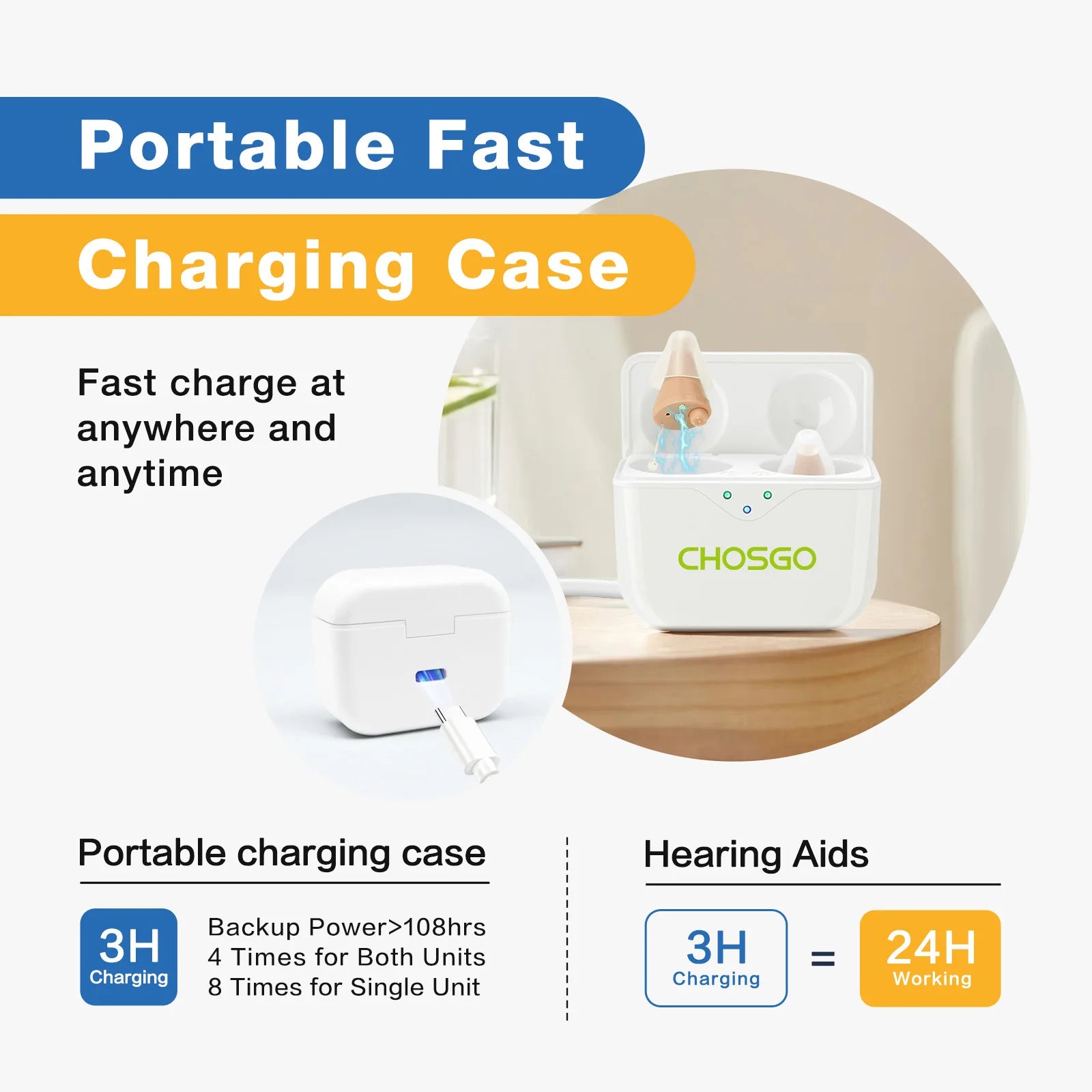 Portable Fast
Charging Case

Fast charge at anywhere and anytime

CHOSGO

Portable charging case

3H
Charging

Backup Power>108hrs
4 Times for Both Units
8 Times for Single Unit

Hearing Aids

3H
Charging
=
24H
Working